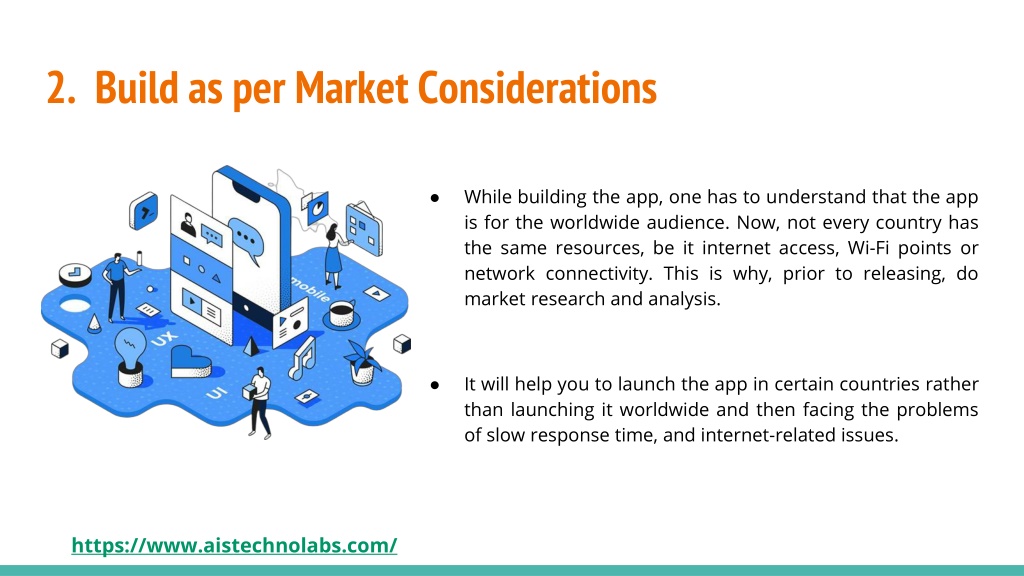 2. Build as per Market Considerations

mobile

UX

UI

● While building the app, one has to understand that the app is for the worldwide audience. Now, not every country has the same resources, be it internet access, Wi-Fi points or network connectivity. This is why, prior to releasing, do market research and analysis.

● It will help you to launch the app in certain countries rather than launching it worldwide and then facing the problems of slow response time, and internet-related issues.

https://www.aistechnolabs.com/